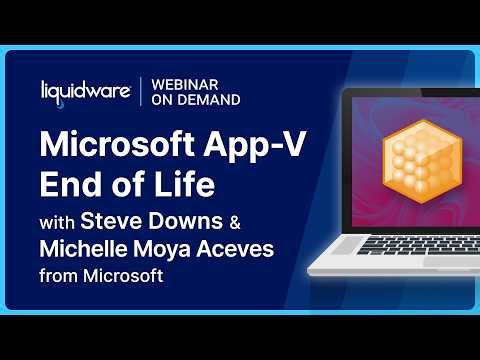 liquidware | WEBINAR ON DEMAND

Microsoft App-V End of Life

with Steve Downs & Michelle Moya Aceves from Microsoft